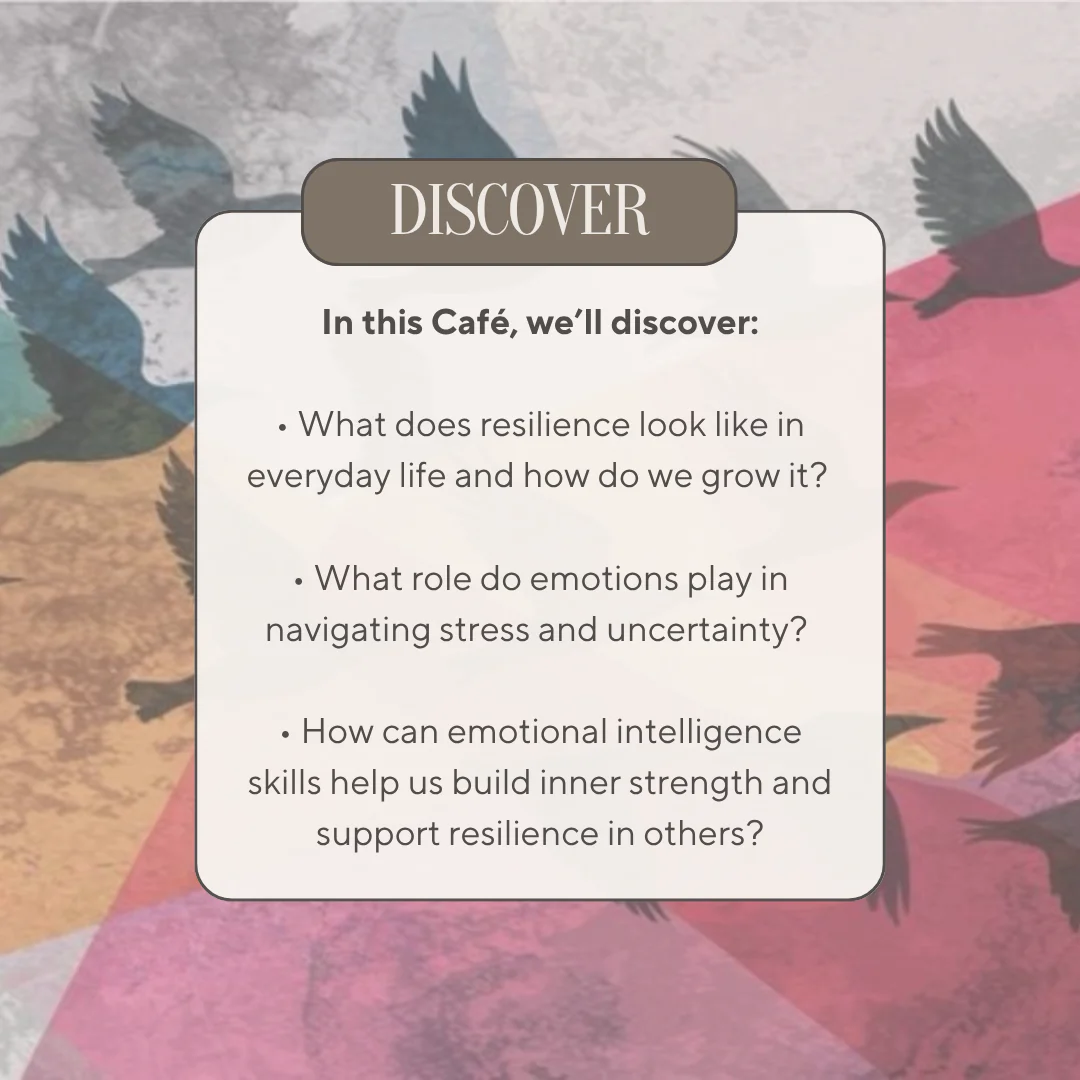 DISCOVER

In this Café, we'll discover:

• What does resilience look like in everyday life and how do we grow it?

• What role do emotions play in navigating stress and uncertainty?

• How can emotional intelligence skills help us build inner strength and support resilience in others?